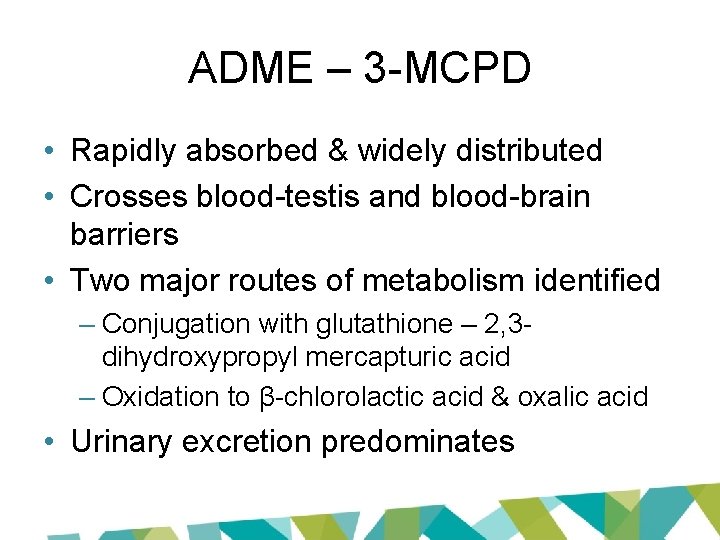 ADME – 3-MCPD

• Rapidly absorbed & widely distributed
• Crosses blood-testis and blood-brain barriers
• Two major routes of metabolism identified
– Conjugation with glutathione – 2,3-dihydroxypropyl mercapturic acid
– Oxidation to β-chlorolactic acid & oxalic acid
• Urinary excretion predominates